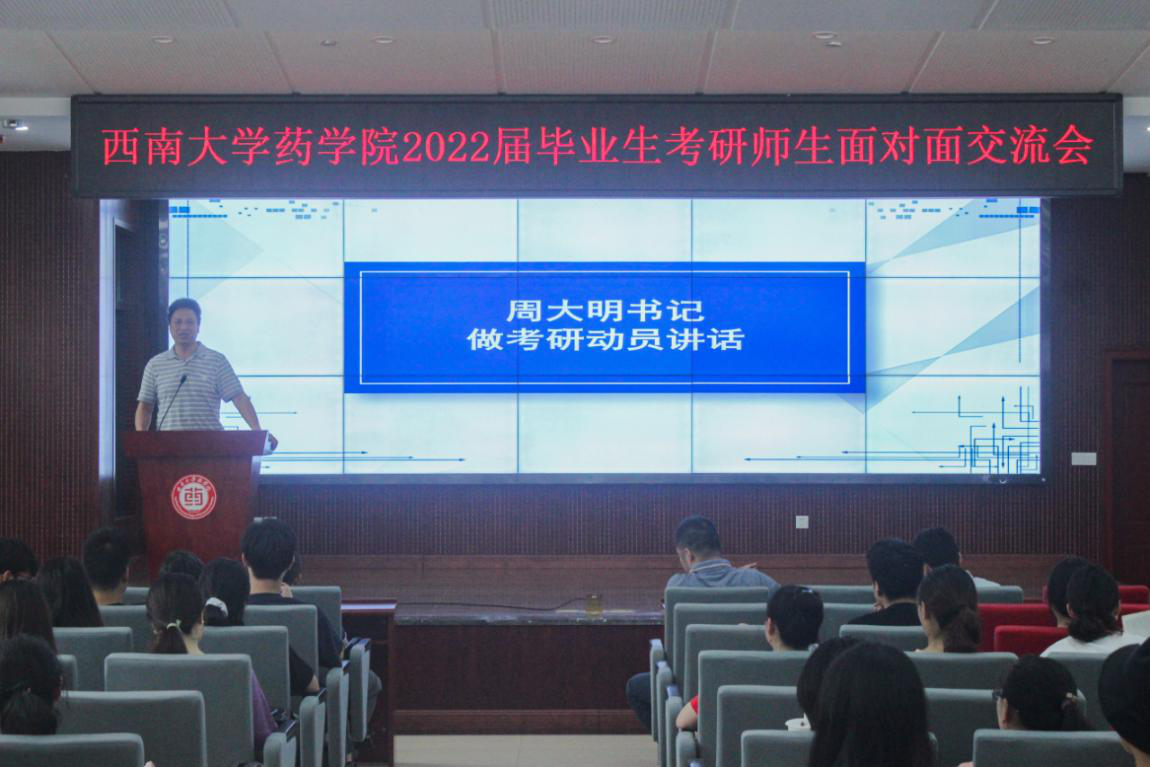 西南大学药学院2022届毕业生考研师生面对面交流会

周大明书记
做考研动员讲话